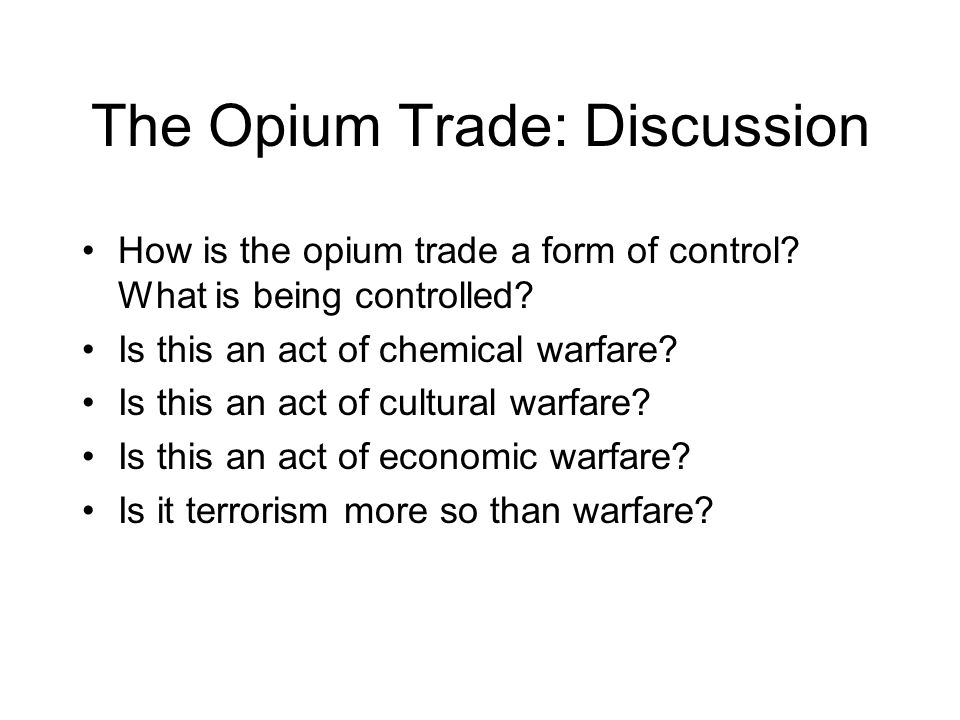 The Opium Trade: Discussion

• How is the opium trade a form of control? What is being controlled?
• Is this an act of chemical warfare?
• Is this an act of cultural warfare?
• Is this an act of economic warfare?
• Is it terrorism more so than warfare?